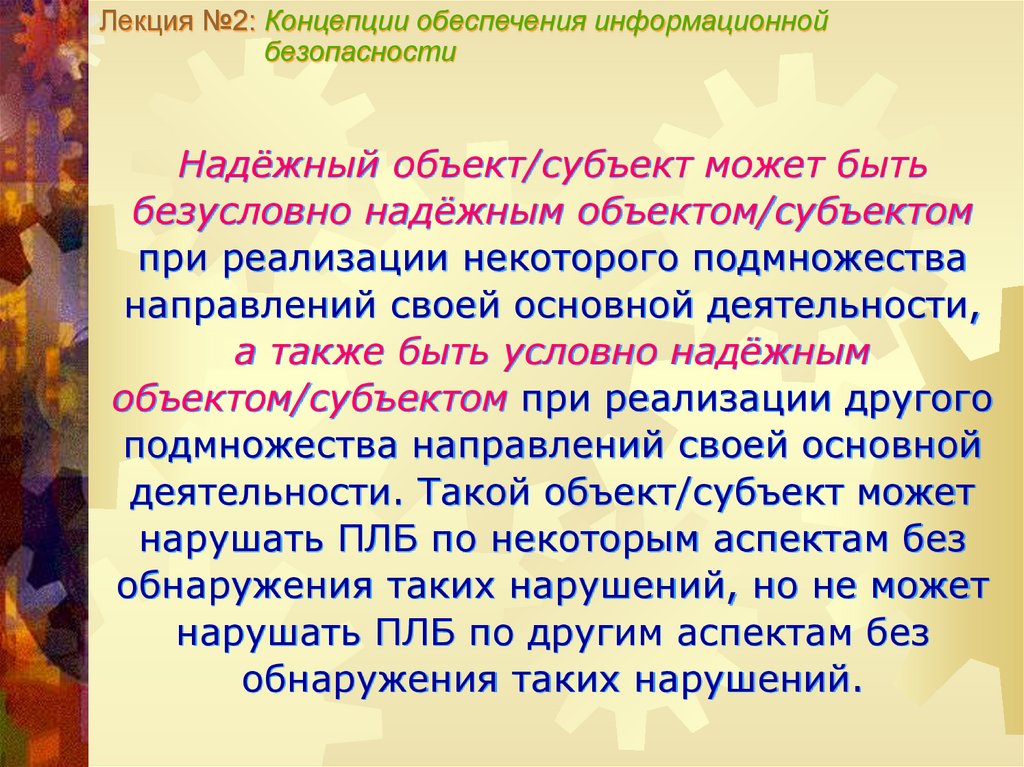 Лекция №2: Концепции обеспечения информационной безопасности

Надёжный объект/субъект может быть безусловно надёжным объектом/субъектом при реализации некоторого подмножества направлений своей основной деятельности, а также быть условно надёжным объектом/субъектом при реализации другого подмножества направлений своей основной деятельности. Такой объект/субъект может нарушать ПЛБ по некоторым аспектам без обнаружения таких нарушений, но не может нарушать ПЛБ по другим аспектам без обнаружения таких нарушений.